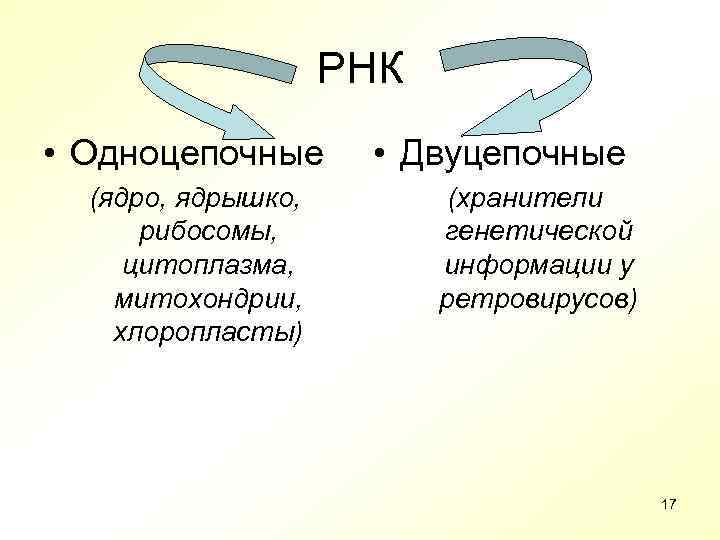 РНК

• Одноцепочные

(ядро, ядрышко, рибосомы, цитоплазма, митохондрии, хлоропласты)

• Двуцепочные

(хранители генетической информации у ретровирусов)

17